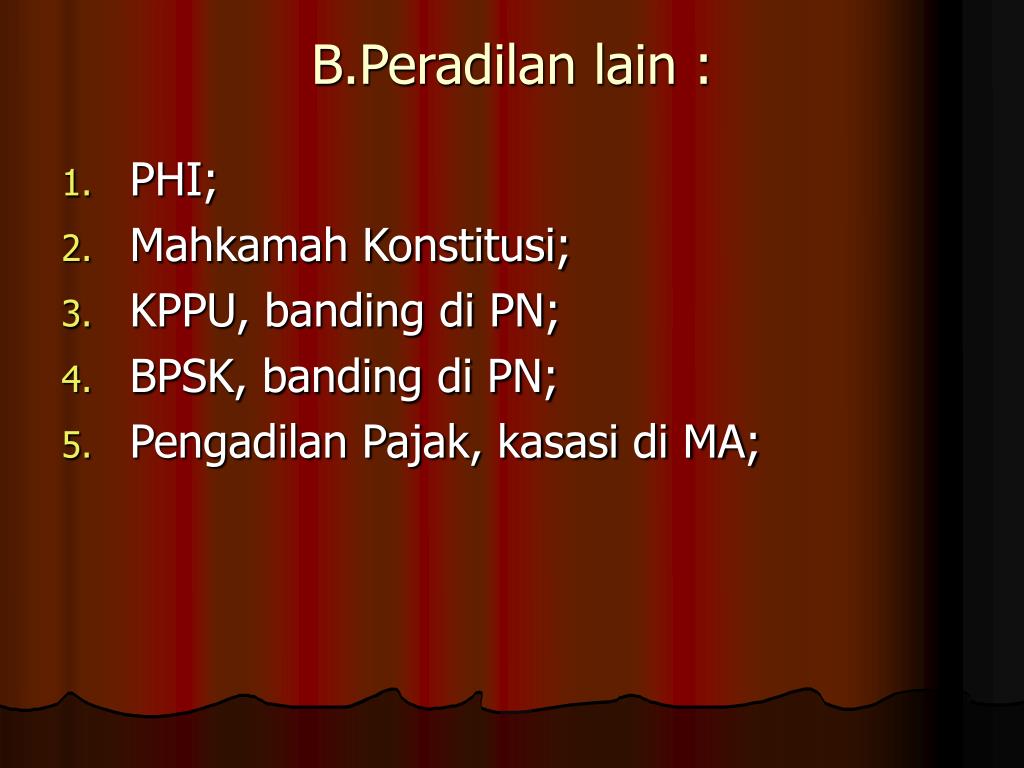 B.Peradilan lain :

1. PHI;
2. Mahkamah Konstitusi;
3. KPPU, banding di PN;
4. BPSK, banding di PN;
5. Pengadilan Pajak, kasasi di MA;